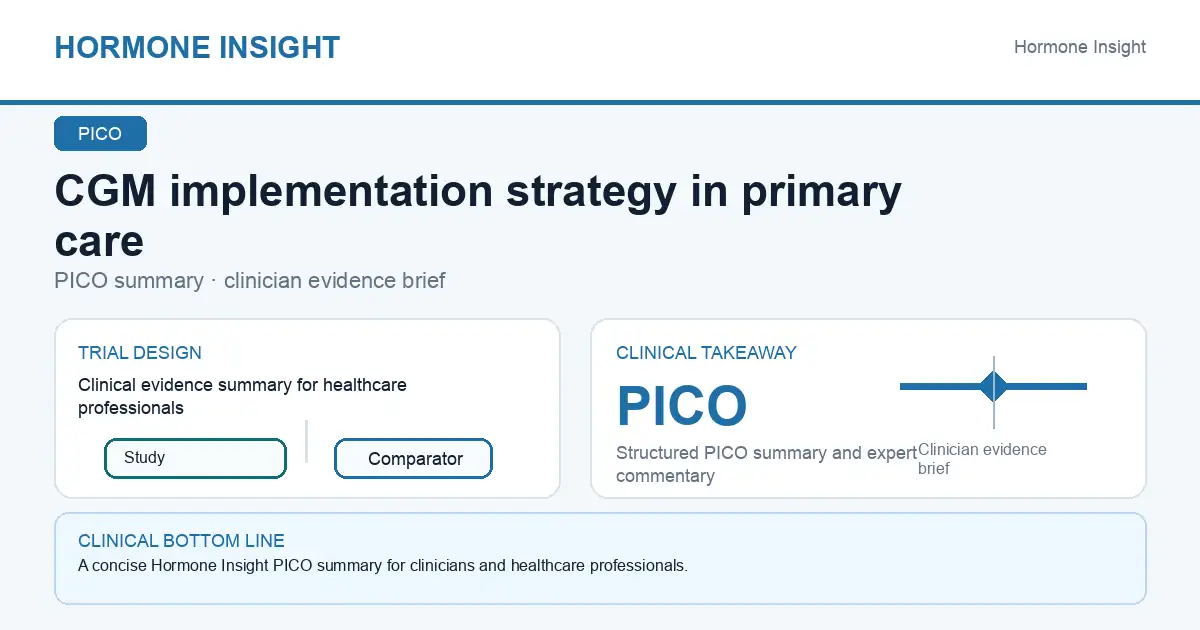 HORMONE INSIGHT

Hormone Insight

PICO

CGM implementation strategy in primary care

PICO summary · clinician evidence brief

TRIAL DESIGN

Clinical evidence summary for healthcare professionals

Study

Comparator

CLINICAL TAKEAWAY

PICO

Structured PICO summary and expert commentary

Clinician evidence brief

CLINICAL BOTTOM LINE

A concise Hormone Insight PICO summary for clinicians and healthcare professionals.